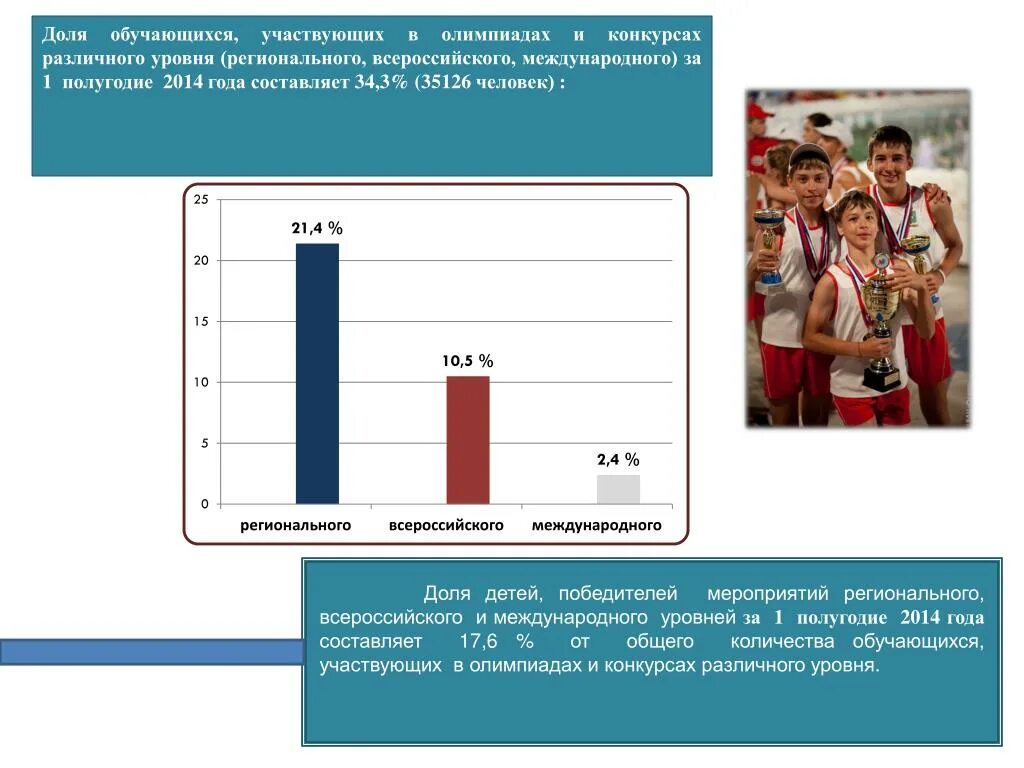 Доля обучающихся, участвующих в олимпиадах и конкурсах различного уровня (регионального, всероссийского, международного) за 1 полугодие 2014 года составляет 34,3% (35126 человек) :

25
20
15
10
5
0

21,4 %
10,5 %
2,4 %

регионального
всероссийского
международного

Доля детей, победителей мероприятий регионального, всероссийского и международного уровней за 1 полугодие 2014 года составляет 17,6 % от общего количества обучающихся, участвующих в олимпиадах и конкурсах различного уровня.